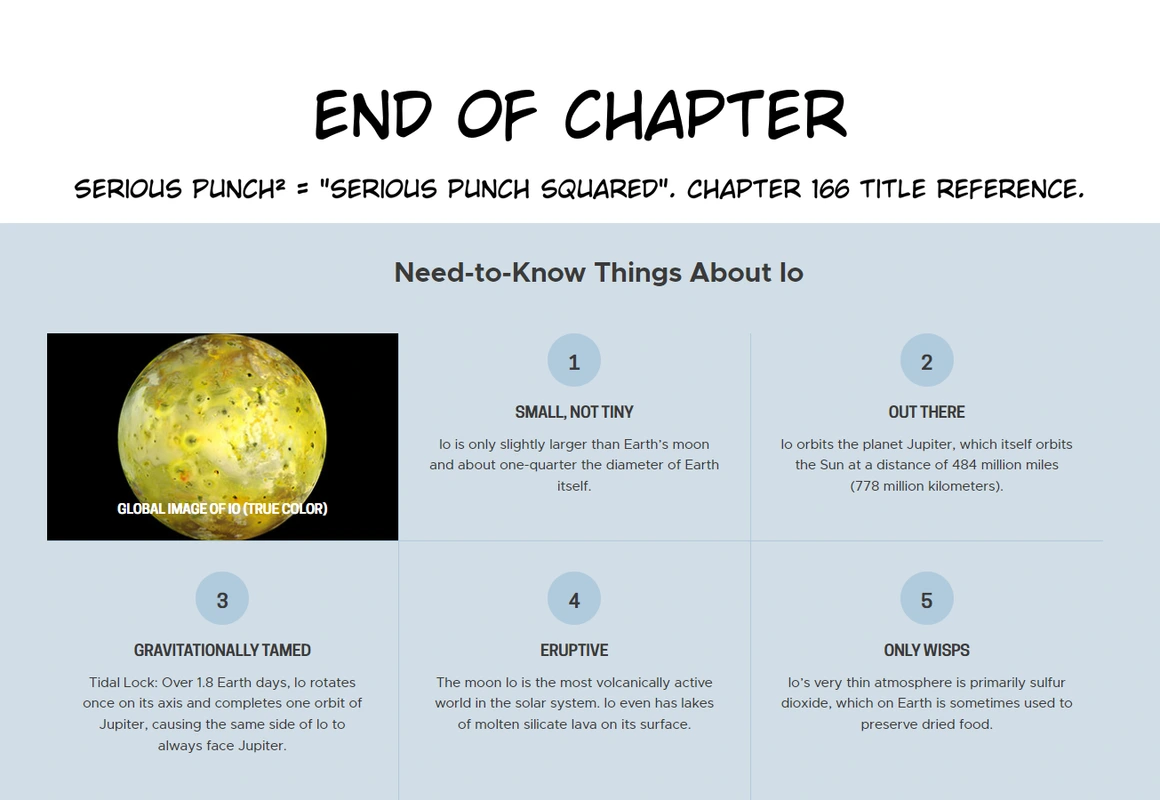 END OF CHAPTER

SERIOUS PUNCH² = "SERIOUS PUNCH SQUARED". CHAPTER 166 TITLE REFERENCE.

Need-to-Know Things About Io

GLOBAL IMAGE OF IO (TRUE COLOR)

1

SMALL, NOT TINY

Io is only slightly larger than Earth's moon and about one-quarter the diameter of Earth itself.

2

OUT THERE

Io orbits the planet Jupiter, which itself orbits the Sun at a distance of 484 million miles (778 million kilometers).

3

GRAVITATIONALLY TAMED

Tidal Lock: Over 1.8 Earth days, Io rotates once on its axis and completes one orbit of Jupiter, causing the same side of Io to always face Jupiter.

4

ERUPTIVE

The moon Io is the most volcanically active world in the solar system. Io even has lakes of molten silicate lava on its surface.

5

ONLY WISPS

Io's very thin atmosphere is primarily sulfur dioxide, which on Earth is sometimes used to preserve dried food.